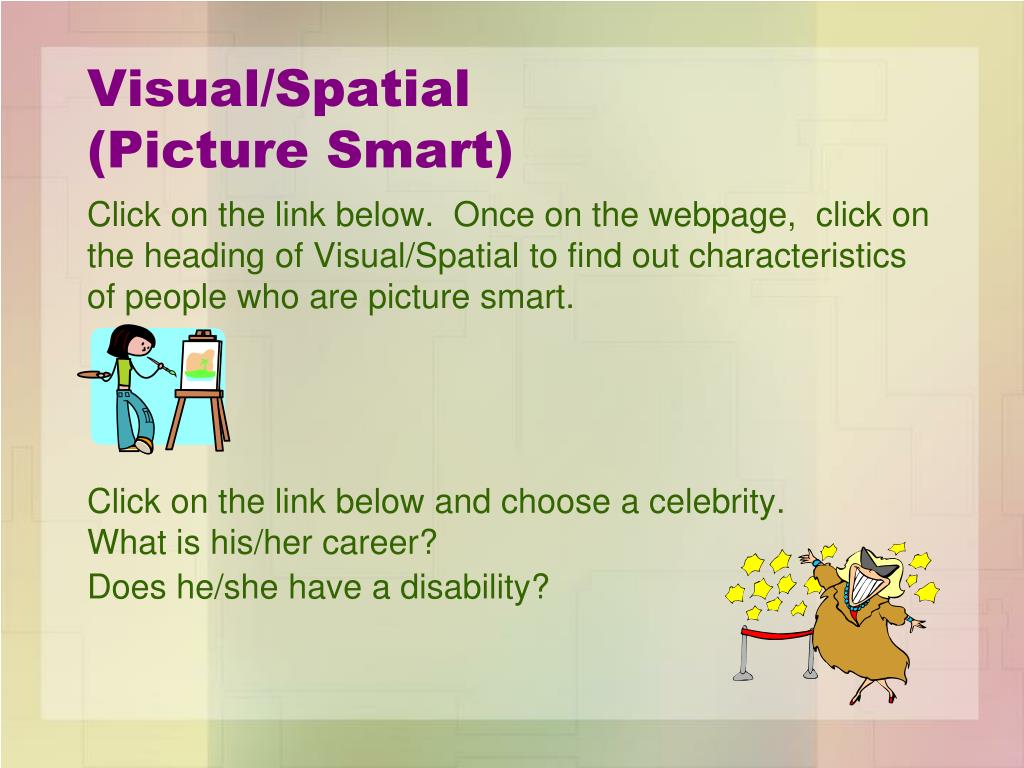 Visual/Spatial
(Picture Smart)

Click on the link below. Once on the webpage, click on the heading of Visual/Spatial to find out characteristics of people who are picture smart.

Click on the link below and choose a celebrity.
What is his/her career?
Does he/she have a disability?